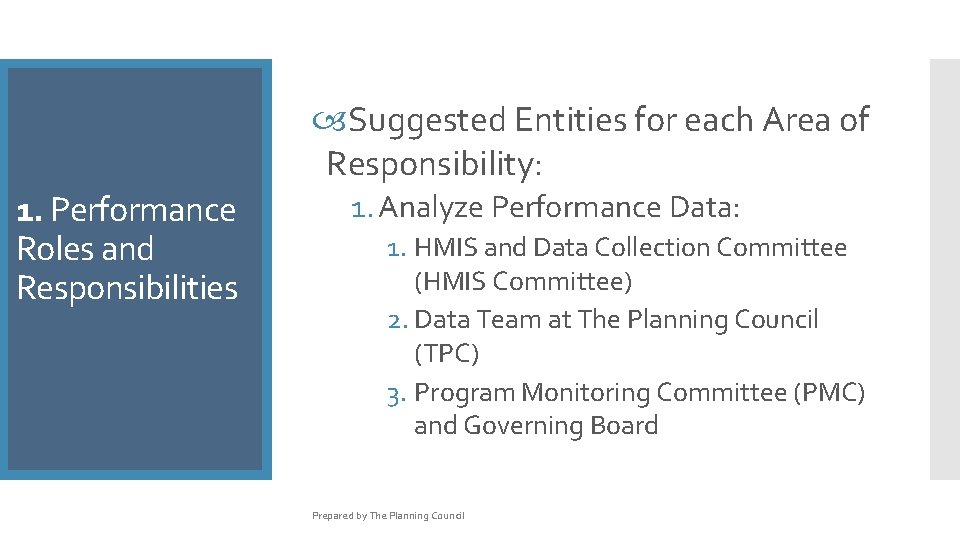 1. Performance Roles and Responsibilities

Suggested Entities for each Area of Responsibility:

1. Analyze Performance Data:

1. HMIS and Data Collection Committee (HMIS Committee)
2. Data Team at The Planning Council (TPC)
3. Program Monitoring Committee (PMC) and Governing Board

Prepared by The Planning Council